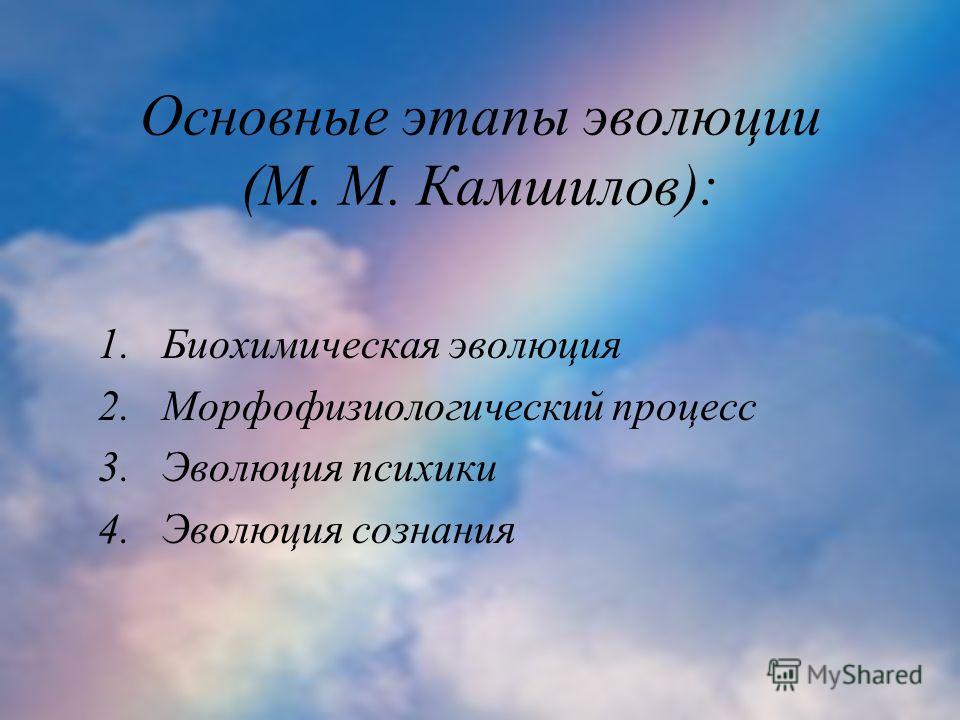 Основные этапы эволюции (М. М. Камшилов):

1. Биохимическая эволюция
2. Морфофизиологический процесс
3. Эволюция психики
4. Эволюция сознания

MyShared